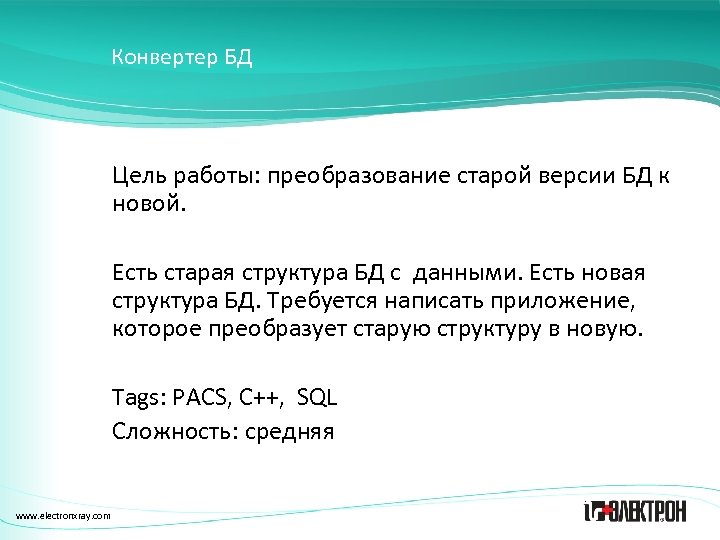 Конвертер БД

Цель работы: преобразование старой версии БД к новой.

Есть старая структура БД с  данными. Есть новая структура БД. Требуется написать приложение, которое преобразует старую структуру в новую.

Tags: PACS, C++,  SQL
Сложность: средняя

www.electronxray.com

ЭЛЕКТРОН